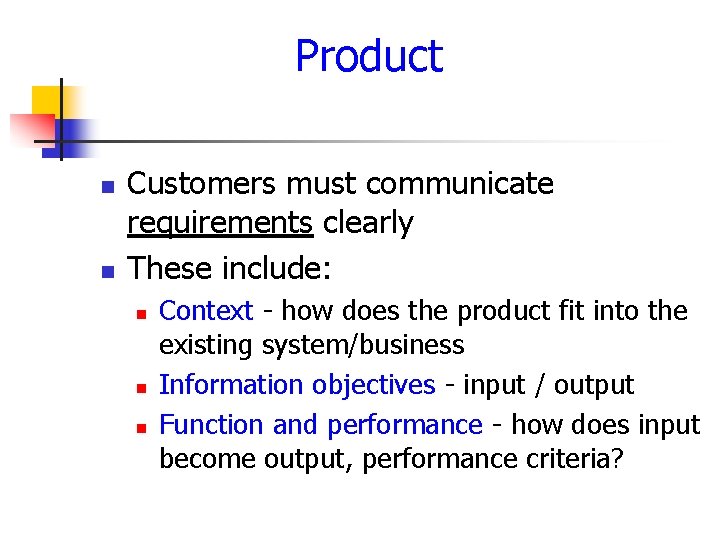 Product

Customers must communicate requirements clearly

These include:

Context - how does the product fit into the existing system/business

Information objectives - input / output

Function and performance - how does input become output, performance criteria?